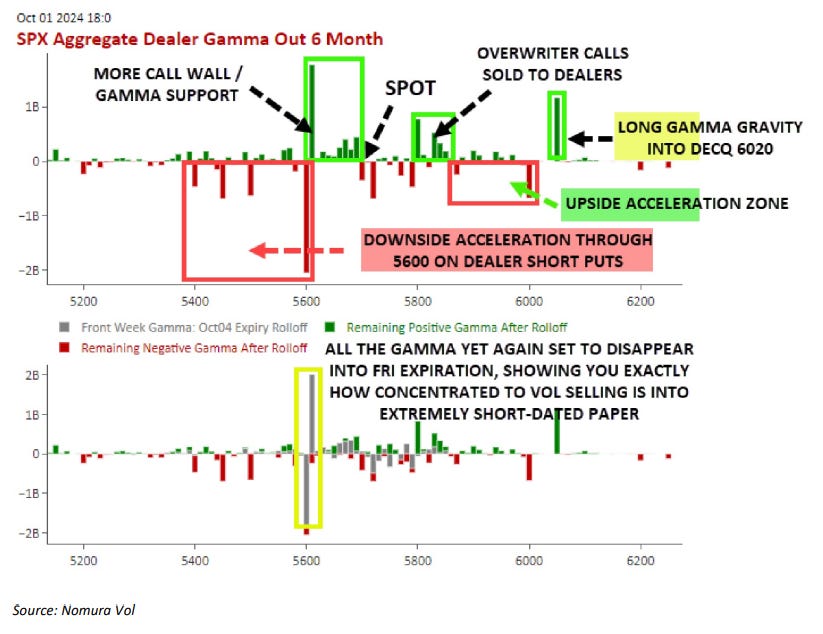 Oct 01 2024 18:0

SPX Aggregate Dealer Gamma Out 6 Month

MORE CALL WALL / GAMMA SUPPORT

SPOT

OVERWRITER CALLS SOLD TO DEALERS

LONG GAMMA GRAVITY INTO DECQ 6020

UPSIDE ACCELERATION ZONE

DOWNSIDE ACCELERATION THROUGH 5600 ON DEALER SHORT PUTS

1B
0
−1B
−2B

5200 5400 5600 5800 6000 6200

Front Week Gamma: Oct04 Expiry Rolloff
Remaining Positive Gamma After Rolloff
Remaining Negative Gamma After Rolloff

ALL THE GAMMA YET AGAIN SET TO DISAPPEAR INTO FRI EXPIRATION, SHOWING YOU EXACTLY HOW CONCENTRATED TO VOL SELLING IS INTO EXTREMELY SHORT-DATED PAPER

2B
1B
0
−1B
−2B

5200 5400 5600 5800 6000 6200

Source: Nomura Vol